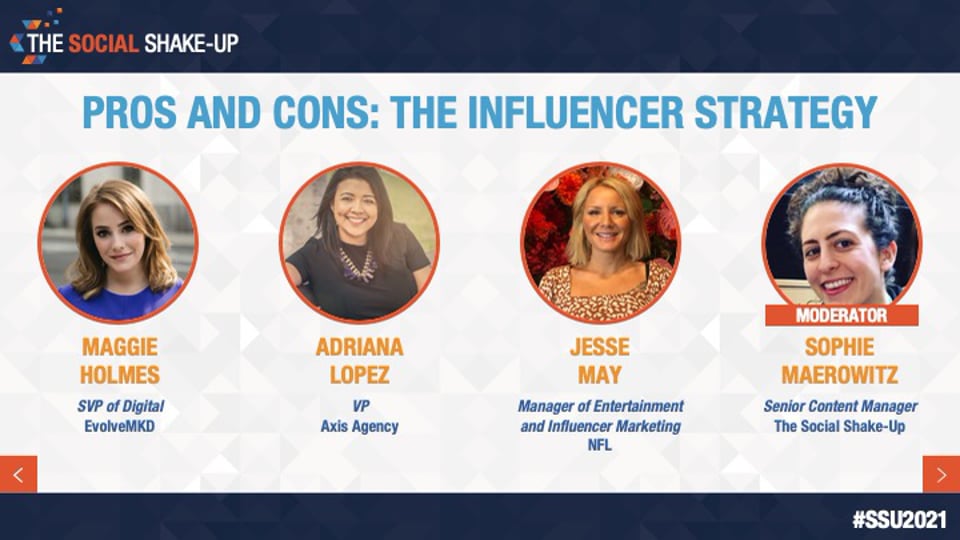 THE SOCIAL SHAKE-UP

PROS AND CONS: THE INFLUENCER STRATEGY

MAGGIE HOLMES
SVP of Digital
EvolveMKD

ADRIANA LOPEZ
VP
Axis Agency

JESSE MAY
Manager of Entertainment and Influencer Marketing
NFL

MODERATOR
SOPHIE MAEROWITZ
Senior Content Manager
The Social Shake-Up

<
>

#SSU2021